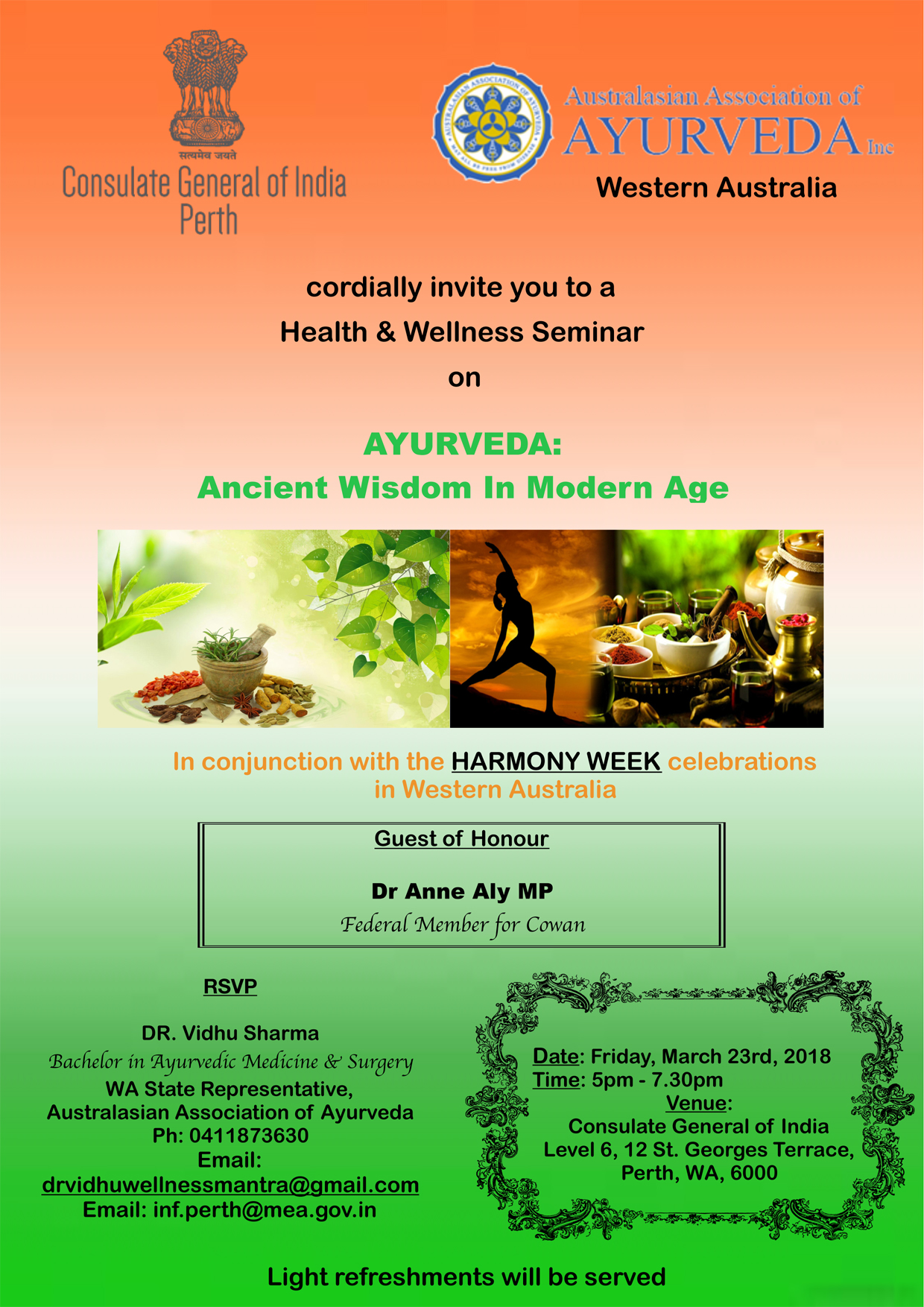 सत्यमेव जयते
Consulate General of India
Perth

AUSTRALASIAN ASSOCIATION OF AYURVEDA
MAY ALL BE FREE FROM DISEASE
Australasian Association of
AYURVEDA Inc
Western Australia

cordially invite you to a
Health & Wellness Seminar
on

AYURVEDA:
Ancient Wisdom In Modern Age

In conjunction with the HARMONY WEEK celebrations in Western Australia

Guest of Honour

Dr Anne Aly MP
Federal Member for Cowan

RSVP

DR. Vidhu Sharma
Bachelor in Ayurvedic Medicine & Surgery
WA State Representative,
Australasian Association of Ayurveda
Ph: 0411873630
Email:
drvidhuwellnessmantra@gmail.com
Email: inf.perth@mea.gov.in

Date: Friday, March 23rd, 2018
Time: 5pm - 7.30pm
Venue:
Consulate General of India
Level 6, 12 St. Georges Terrace,
Perth, WA, 6000

Light refreshments will be served